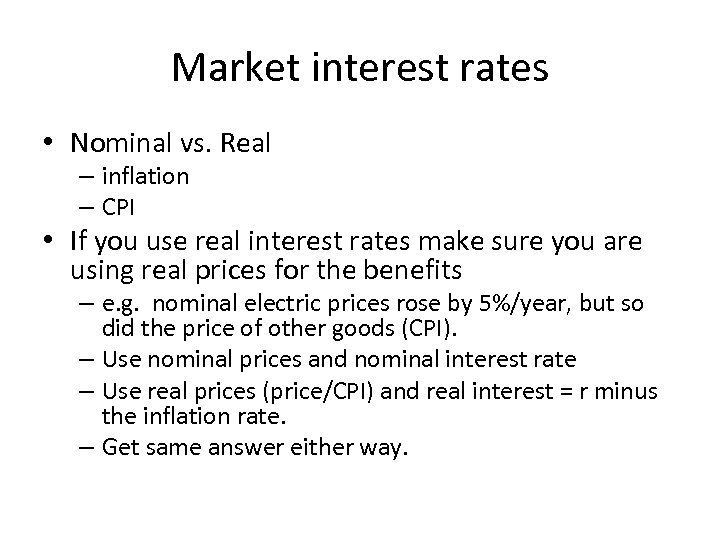 Market interest rates

• Nominal vs. Real
– inflation
– CPI
• If you use real interest rates make sure you are using real prices for the benefits
– e.g. nominal electric prices rose by 5%/year, but so did the price of other goods (CPI).
– Use nominal prices and nominal interest rate
– Use real prices (price/CPI) and real interest = r minus the inflation rate.
– Get same answer either way.